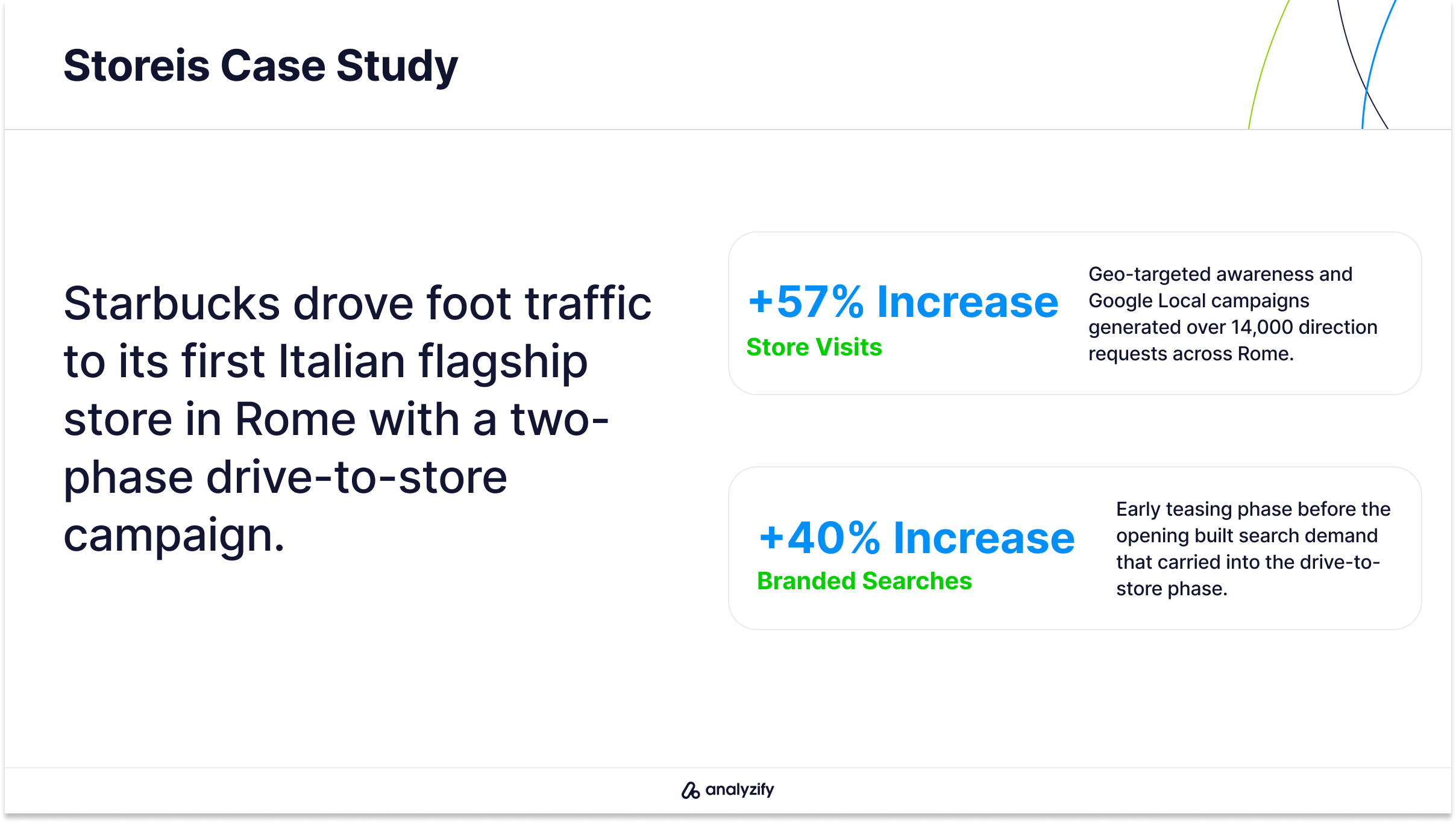 Storeis Case Study

Starbucks drove foot traffic to its first Italian flagship store in Rome with a two-phase drive-to-store campaign.

+57% Increase
Store Visits

Geo-targeted awareness and Google Local campaigns generated over 14,000 direction requests across Rome.

+40% Increase
Branded Searches

Early teasing phase before the opening built search demand that carried into the drive-to-store phase.

analyzify